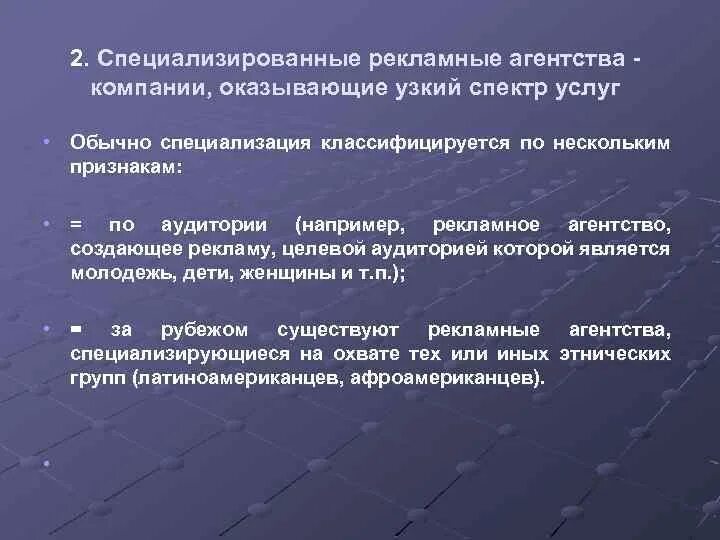 2. Специализированные рекламные агентства - компании, оказывающие узкий спектр услуг

• Обычно специализация классифицируется по нескольким признакам:

• = по аудитории (например, рекламное агентство, создающее рекламу, целевой аудиторией которой является молодежь, дети, женщины и т.п.);

• = за рубежом существуют рекламные агентства, специализирующиеся на охвате тех или иных этнических групп (латиноамериканцев, афроамериканцев).

•